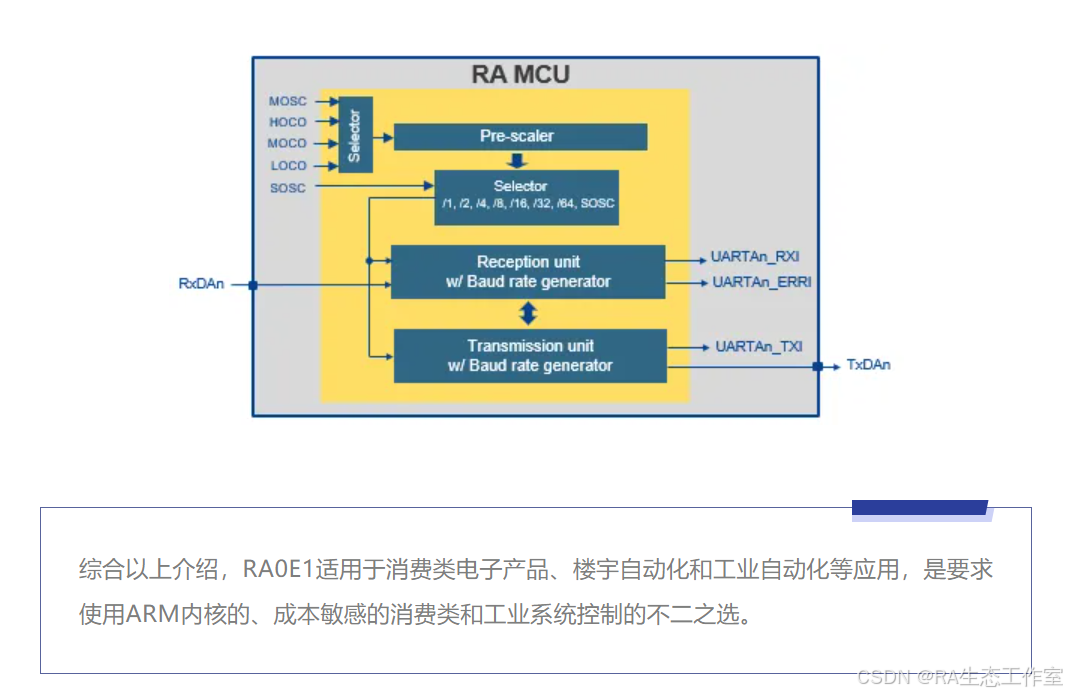 RA MCU

MOSC
HOCO
MOCO
LOCO
SOSC

Selector

Pre-scaler

Selector
/1, /2, /4, /8, /16, /32, /64, SOSC

RxDAn

Reception unit
w/ Baud rate generator

UARTAn_RXI
UARTAn_ERRI

Transmission unit
w/ Baud rate generator

UARTAn_TXI
TxDAn

综合以上介绍，RA0E1适用于消费类电子产品、楼宇自动化和工业自动化等应用，是要求使用ARM内核的、成本敏感的消费类和工业系统控制的不二之选。

CSDN @RA生态工作室